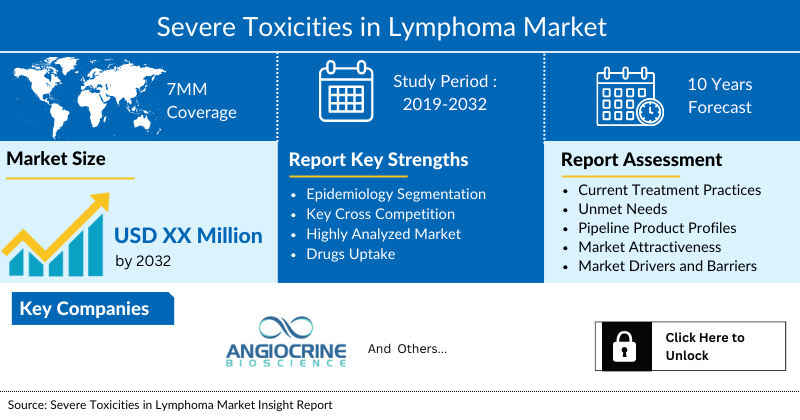 Severe Toxicities in Lymphoma Market

7MM Coverage

Study Period : 2019-2032

10 Years Forecast

Market Size

USD XX Million by 2032

Report Key Strengths

- Epidemiology Segmentation
- Key Cross Competition
- Highly Analyzed Market
- Drugs Uptake

Report Assessment

- Current Treatment Practices
- Unmet Needs
- Pipeline Product Profiles
- Market Attractiveness
- Market Drivers and Barriers

Key Companies

ANGIOCRINE BIOSCIENCE

And Others...

Click Here to Unlock

Source: Severe Toxicities in Lymphoma Market Insight Report